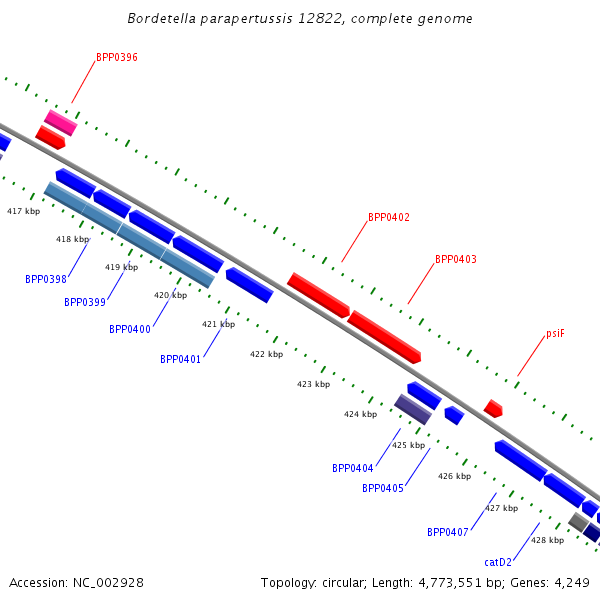 Bordetella parapertussis 12822, complete genome

BPP0396

BPP0402

BPP0403

psiF

417 kbp

418 kbp

419 kbp

420 kbp

421 kbp

422 kbp

423 kbp

424 kbp

425 kbp

426 kbp

427 kbp

428 kbp

BPP0398

BPP0399

BPP0400

BPP0401

BPP0404

BPP0405

BPP0407

catD2

Accession: NC_002928

Topology: circular; Length: 4,773,551 bp; Genes: 4,249